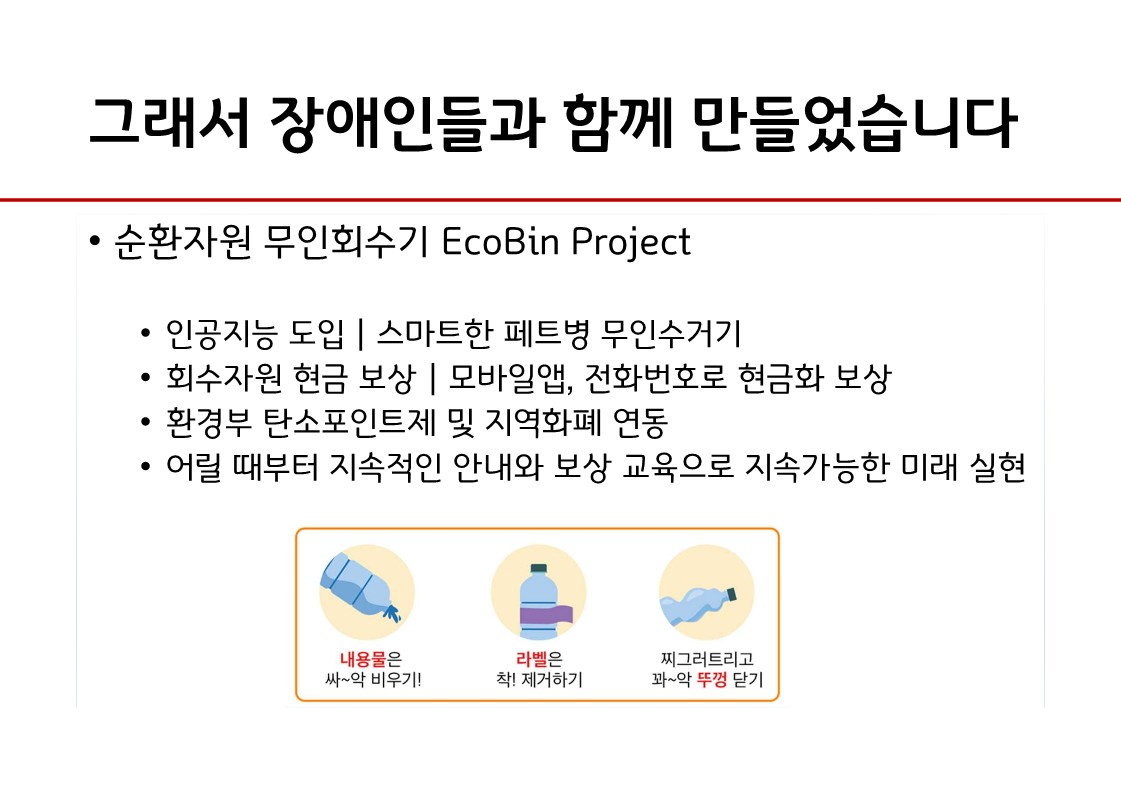 그래서 장애인들과 함께 만들었습니다

• 순환자원 무인회수기 EcoBin Project

• 인공지능 도입 | 스마트한 페트병 무인수거기
• 회수자원 현금 보상 | 모바일앱, 전화번호로 현금화 보상
• 환경부 탄소포인트제 및 지역화폐 연동
• 어릴 때부터 지속적인 안내와 보상 교육으로 지속가능한 미래 실현

내용물은 싸~악 비우기!

라벨은 착! 제거하기

찌그러트리고 꽈~악 뚜껑 닫기